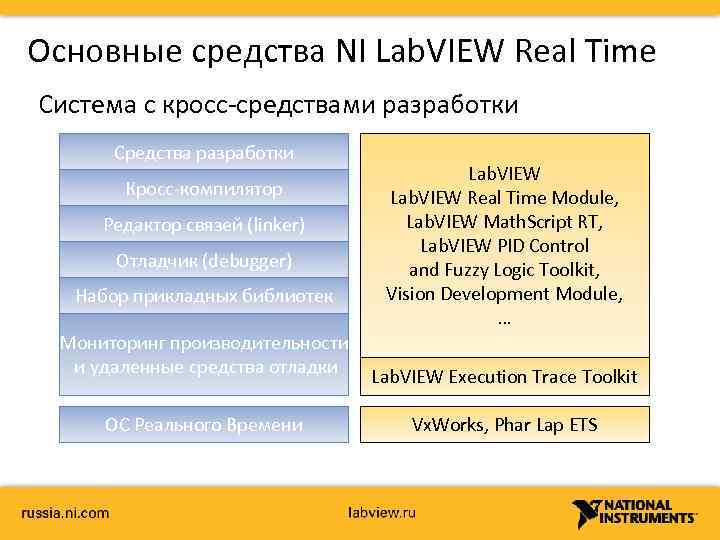 Основные средства NI LabVIEW Real Time

Система с кросс-средствами разработки

Средства разработки

Кросс-компилятор

Редактор связей (linker)

Отладчик (debugger)

Набор прикладных библиотек

Мониторинг производительности и удаленные средства отладки

ОС Реального Времени

LabVIEW
LabVIEW Real Time Module,
LabVIEW MathScript RT,
LabVIEW PID Control
and Fuzzy Logic Toolkit,
Vision Development Module,
…

LabVIEW Execution Trace Toolkit

VxWorks, Phar Lap ETS

russia.ni.com

labview.ru

NATIONAL INSTRUMENTS